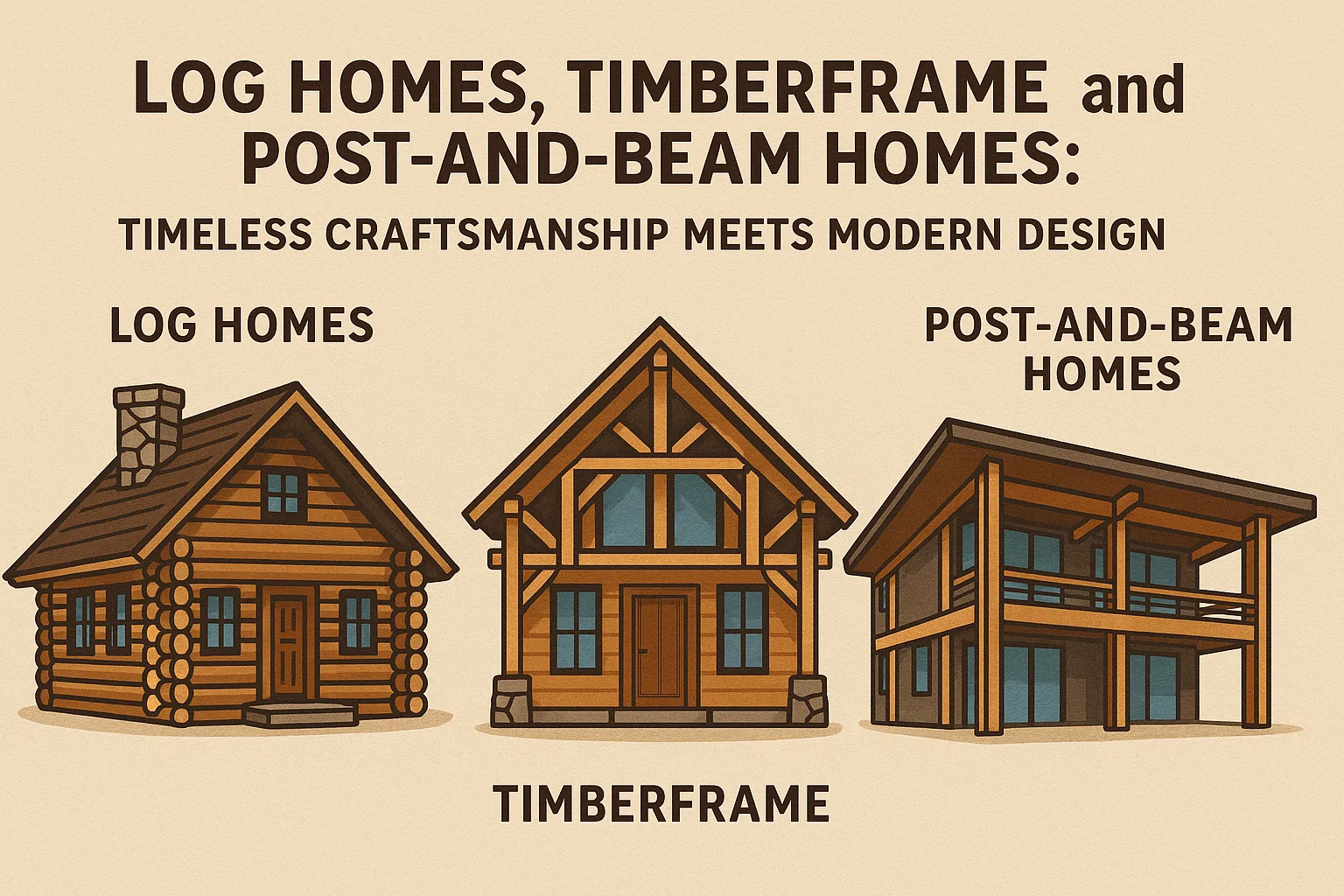 LOG HOMES, TIMBERFRAME and POST-AND-BEAM HOMES:

TIMELESS CRAFTSMANSHIP MEETS MODERN DESIGN

LOG HOMES

POST-AND-BEAM HOMES

TIMBERFRAME